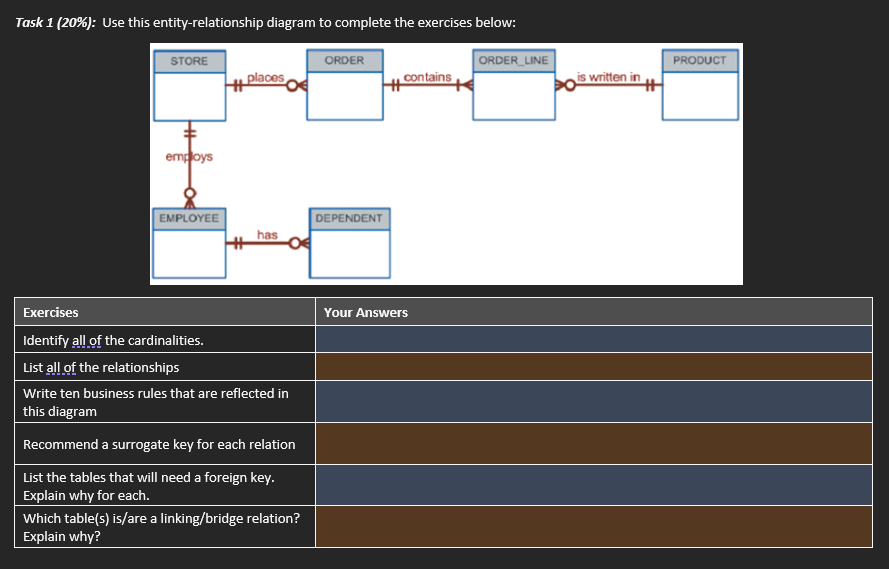 Task 1 (20%): Use this entity-relationship diagram to complete the exercises below:

STORE
places
ORDER
contains
ORDER_LINE
is written in
PRODUCT
employs
EMPLOYEE
has
DEPENDENT

| Exercises | Your Answers |
|---|---|
| Identify all of the cardinalities. | |
| List all of the relationships | |
| Write ten business rules that are reflected in this diagram | |
| Recommend a surrogate key for each relation | |
| List the tables that will need a foreign key. Explain why for each. | |
| Which table(s) is/are a linking/bridge relation? Explain why? | |